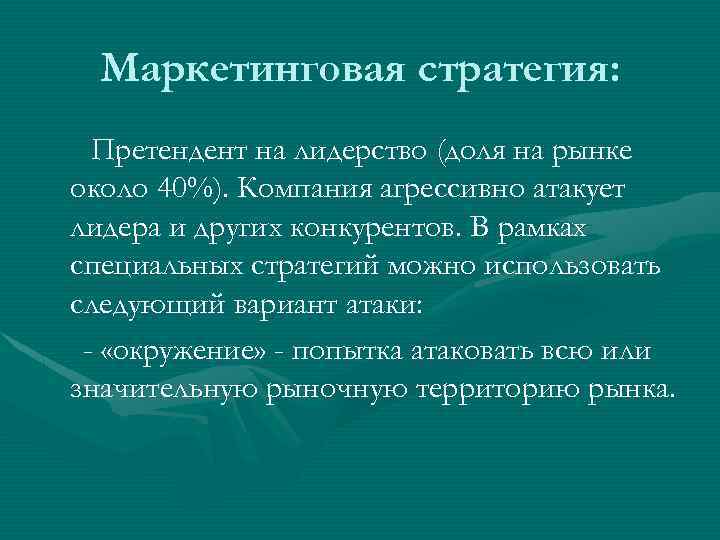 Маркетинговая стратегия:

Претендент на лидерство (доля на рынке около 40%). Компания агрессивно атакует лидера и других конкурентов. В рамках специальных стратегий можно использовать следующий вариант атаки:

- «окружение» - попытка атаковать всю или значительную рыночную территорию рынка.